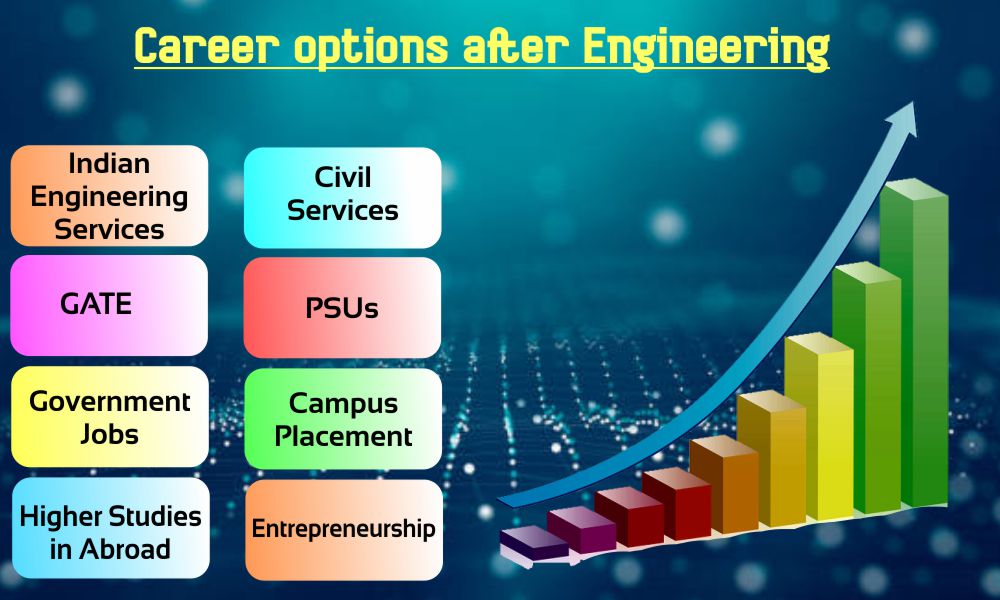 Career options after Engineering

Indian Engineering Services

GATE

Government Jobs

Higher Studies in Abroad

Civil Services

PSUs

Campus Placement

Entrepreneurship